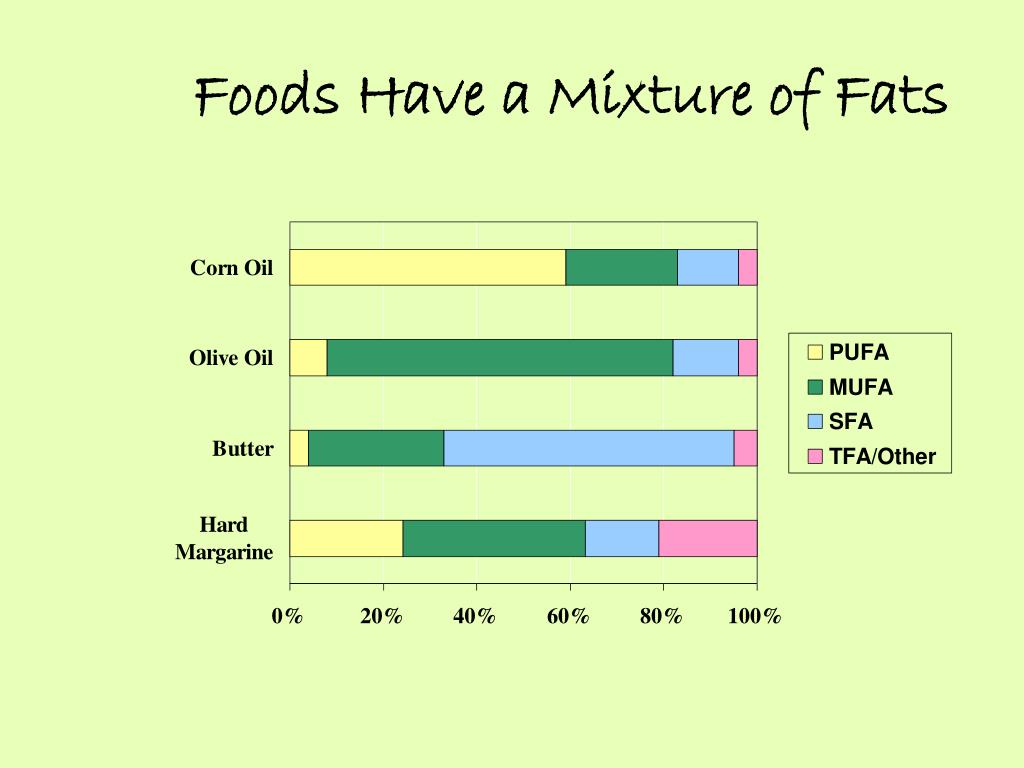 Foods Have a Mixture of Fats

Corn Oil

Olive Oil

Butter

Hard Margarine

0%
20%
40%
60%
80%
100%

PUFA
MUFA
SFA
TFA/Other